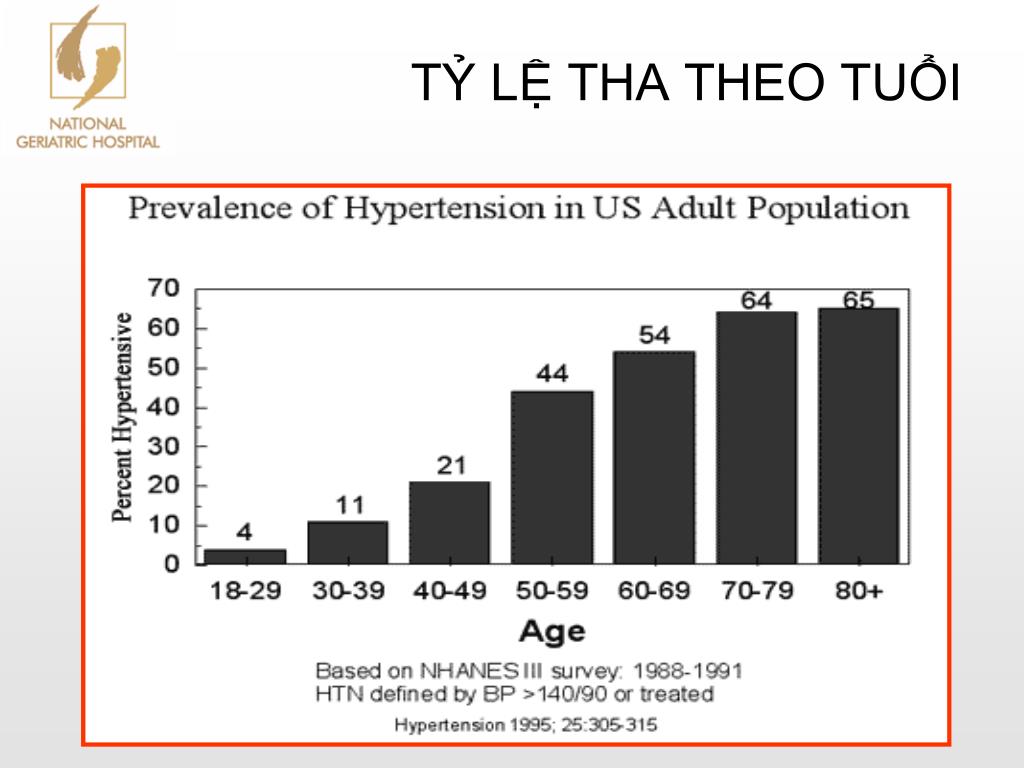 NATIONAL
GERIATRIC HOSPITAL

TỶ LỆ THA THEO TUỔI

Prevalence of Hypertension in US Adult Population

Percent Hypertensive

70
60
50
40
30
20
10
0

4
11
21
44
54
64
65

18-29 30-39 40-49 50-59 60-69 70-79 80+

Age

Based on NHANES III survey: 1988-1991
HTN defined by BP >140/90 or treated

Hypertension 1995; 25:305-315